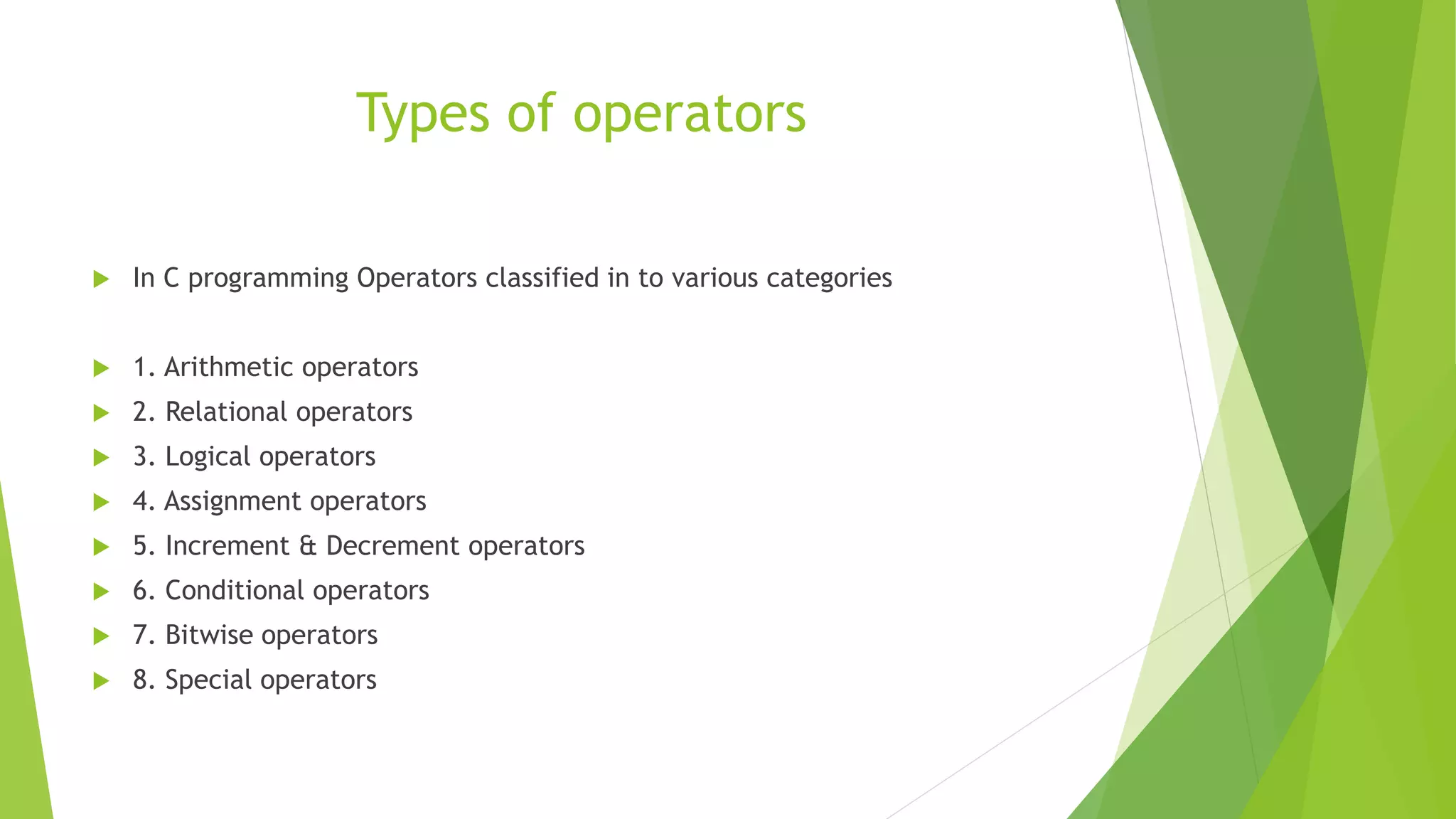 Types of operators

In C programming Operators classified in to various categories

1. Arithmetic operators
2. Relational operators
3. Logical operators
4. Assignment operators
5. Increment & Decrement operators
6. Conditional operators
7. Bitwise operators
8. Special operators